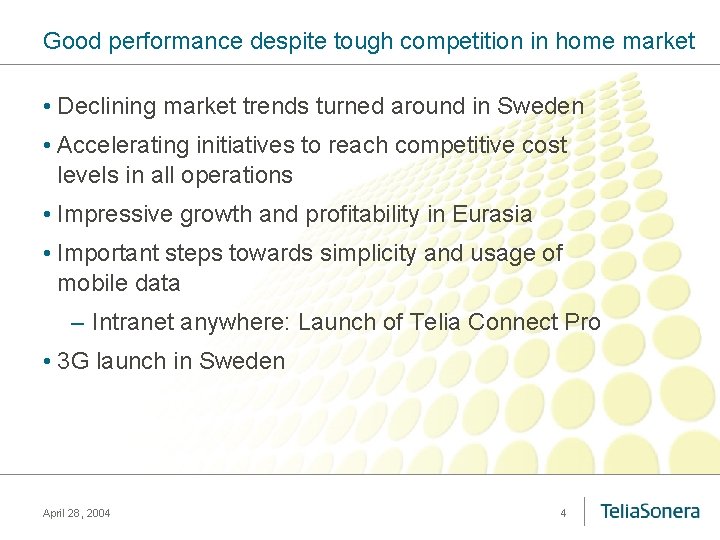 Good performance despite tough competition in home market

• Declining market trends turned around in Sweden

• Accelerating initiatives to reach competitive cost levels in all operations

• Impressive growth and profitability in Eurasia

• Important steps towards simplicity and usage of mobile data

– Intranet anywhere: Launch of Telia Connect Pro

• 3G launch in Sweden

April 28, 2004

4

TeliaSonera